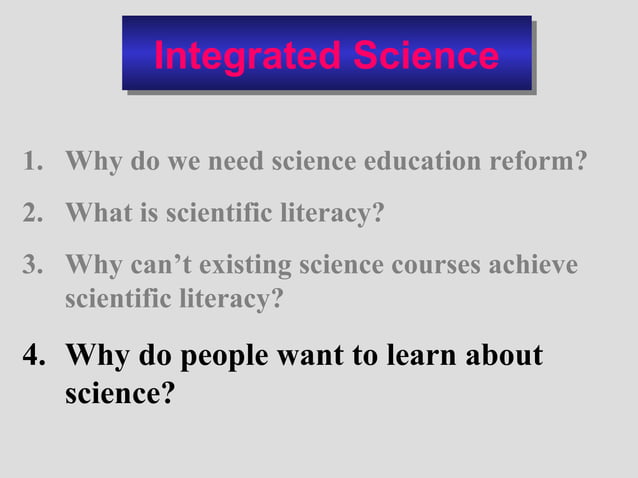 Integrated Science

1. Why do we need science education reform?

2. What is scientific literacy?

3. Why can’t existing science courses achieve scientific literacy?

4. Why do people want to learn about science?